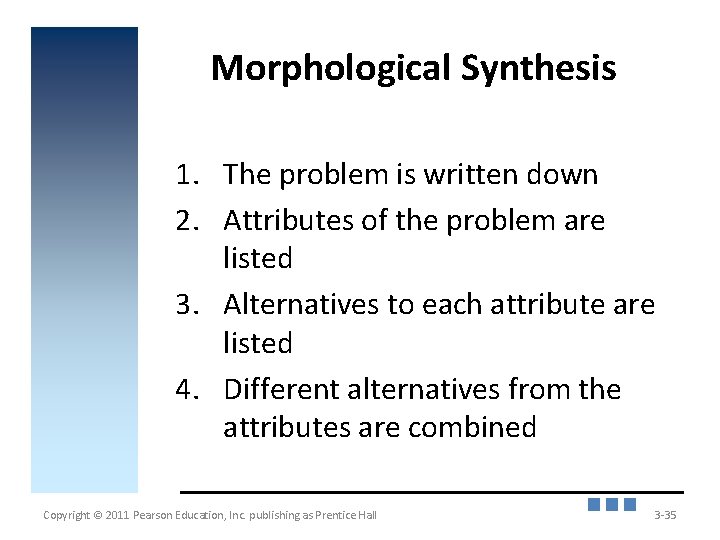 Morphological Synthesis

1. The problem is written down
2. Attributes of the problem are listed
3. Alternatives to each attribute are listed
4. Different alternatives from the attributes are combined

Copyright © 2011 Pearson Education, Inc. publishing as Prentice Hall

3-35